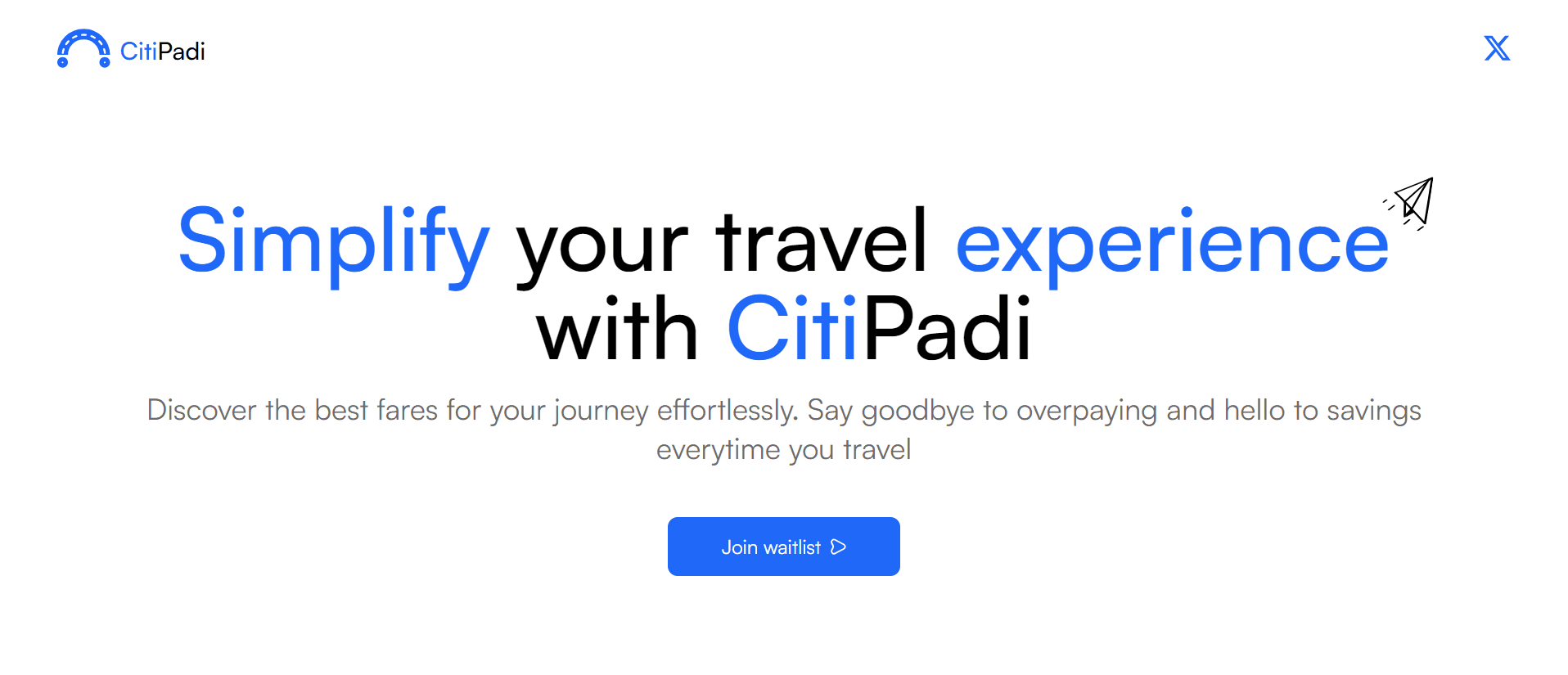 CitiPadi

Simplify your travel experience with CitiPadi

Discover the best fares for your journey effortlessly. Say goodbye to overpaying and hello to savings everytime you travel

Join waitlist